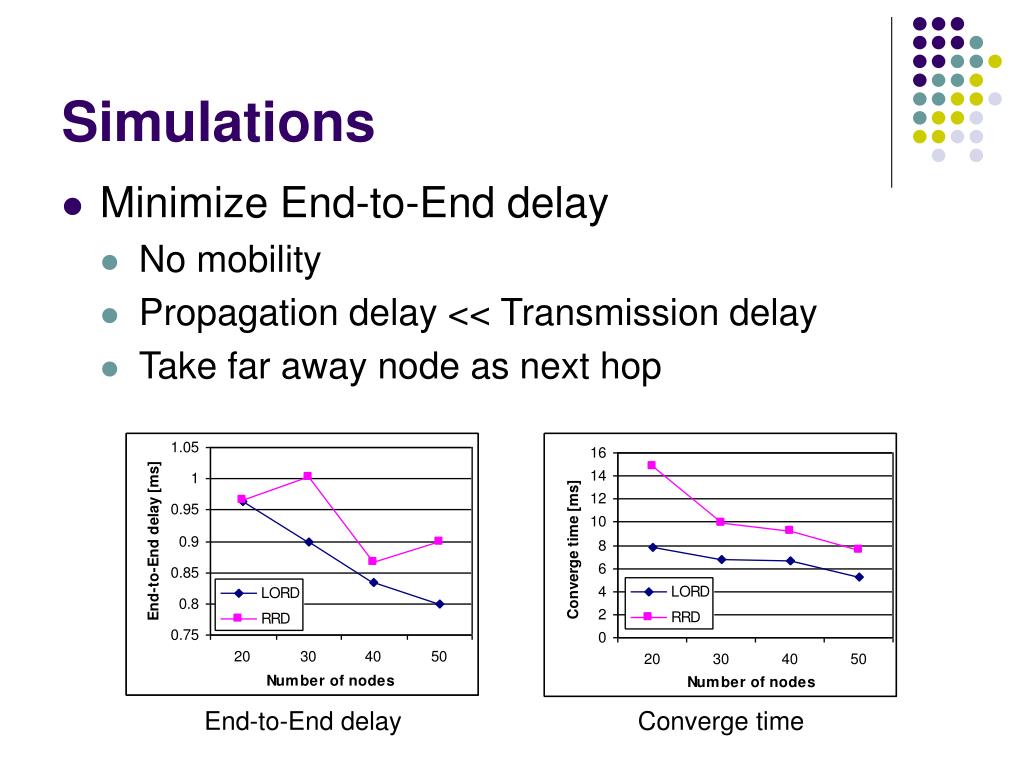 Simulations

Minimize End-to-End delay

No mobility

Propagation delay << Transmission delay

Take far away node as next hop

End-to-End delay [ms]

1.05
1
0.95
0.9
0.85
0.8
0.75

LORD
RRD

20 30 40 50
Number of nodes

End-to-End delay

Converge time [ms]

16
14
12
10
8
6
4
2
0

LORD
RRD

20 30 40 50
Number of nodes

Converge time